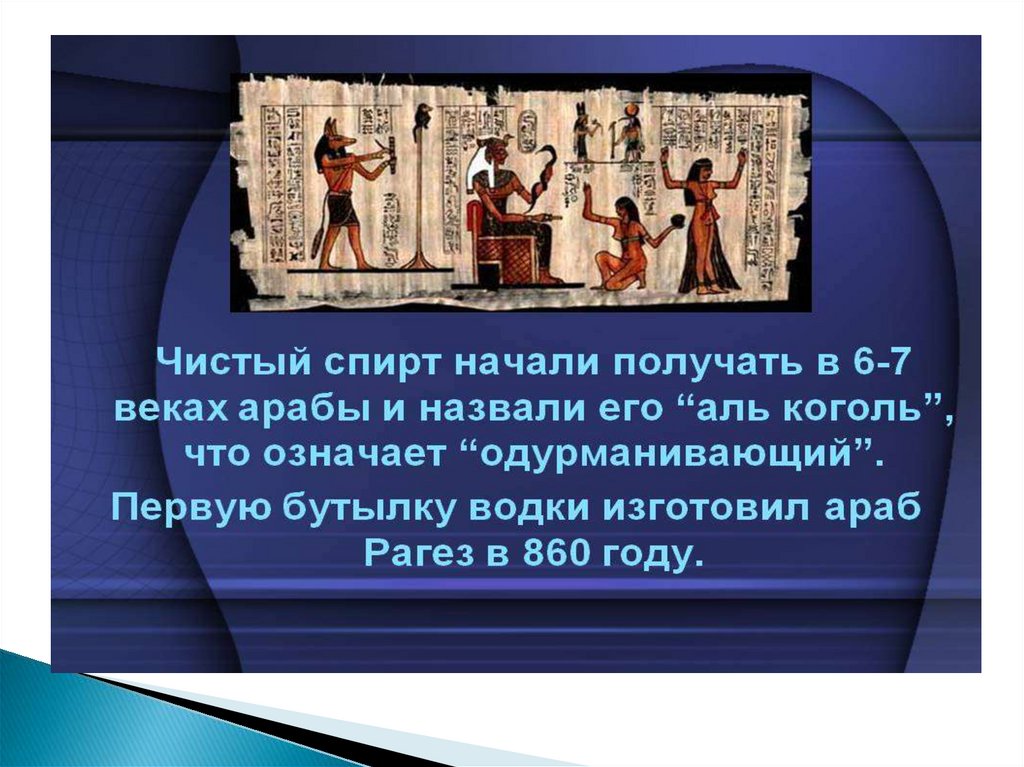 Чистый спирт начали получать в 6-7 веках арабы и назвали его “аль коголь”, что означает “одурманивающий”.

Первую бутылку водки изготовил араб Рагез в 860 году.